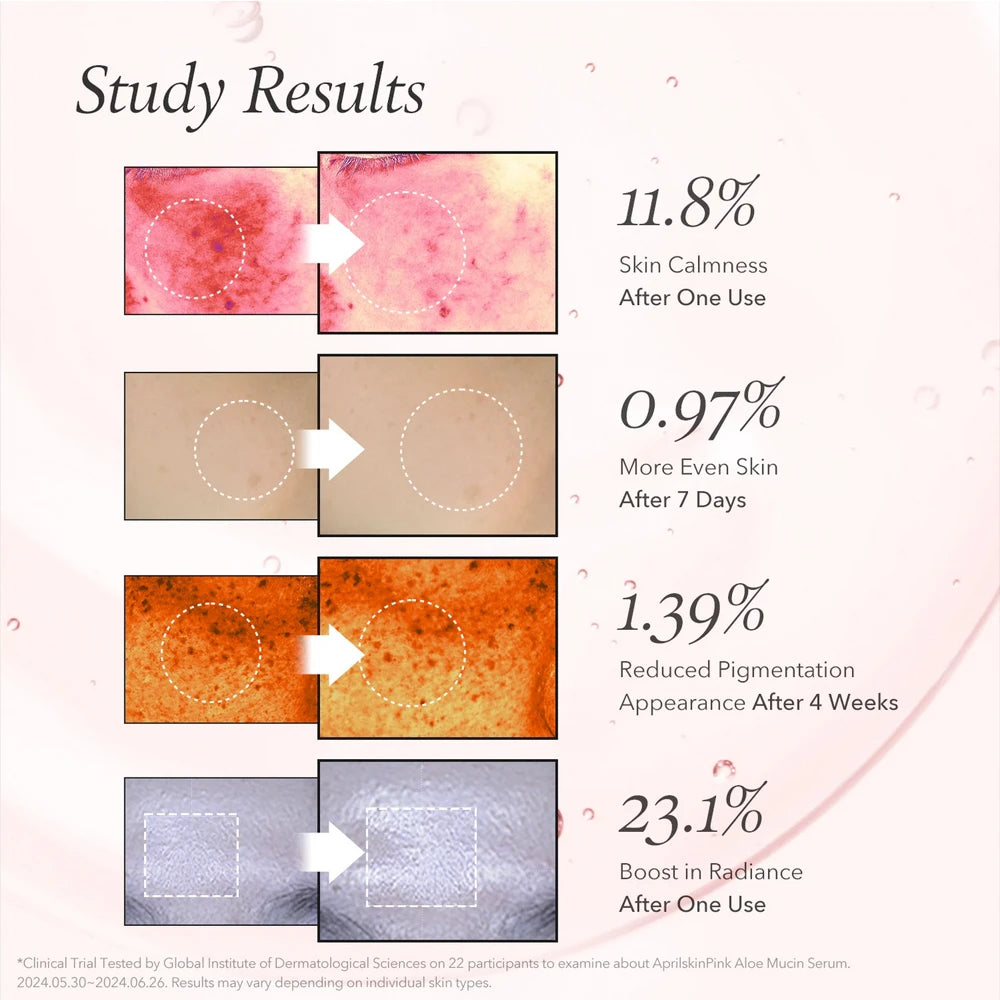 Study Results

11.8%
Skin Calmness
After One Use

0.97%
More Even Skin
After 7 Days

1.39%
Reduced Pigmentation
Appearance After 4 Weeks

23.1%
Boost in Radiance
After One Use

*Clinical Trial Tested by Global Institute of Dermatological Sciences on 22 participants to examine about AprilskinPink Aloe Mucin Serum. 2024.05.30~2024.06.26. Results may vary depending on individual skin types.